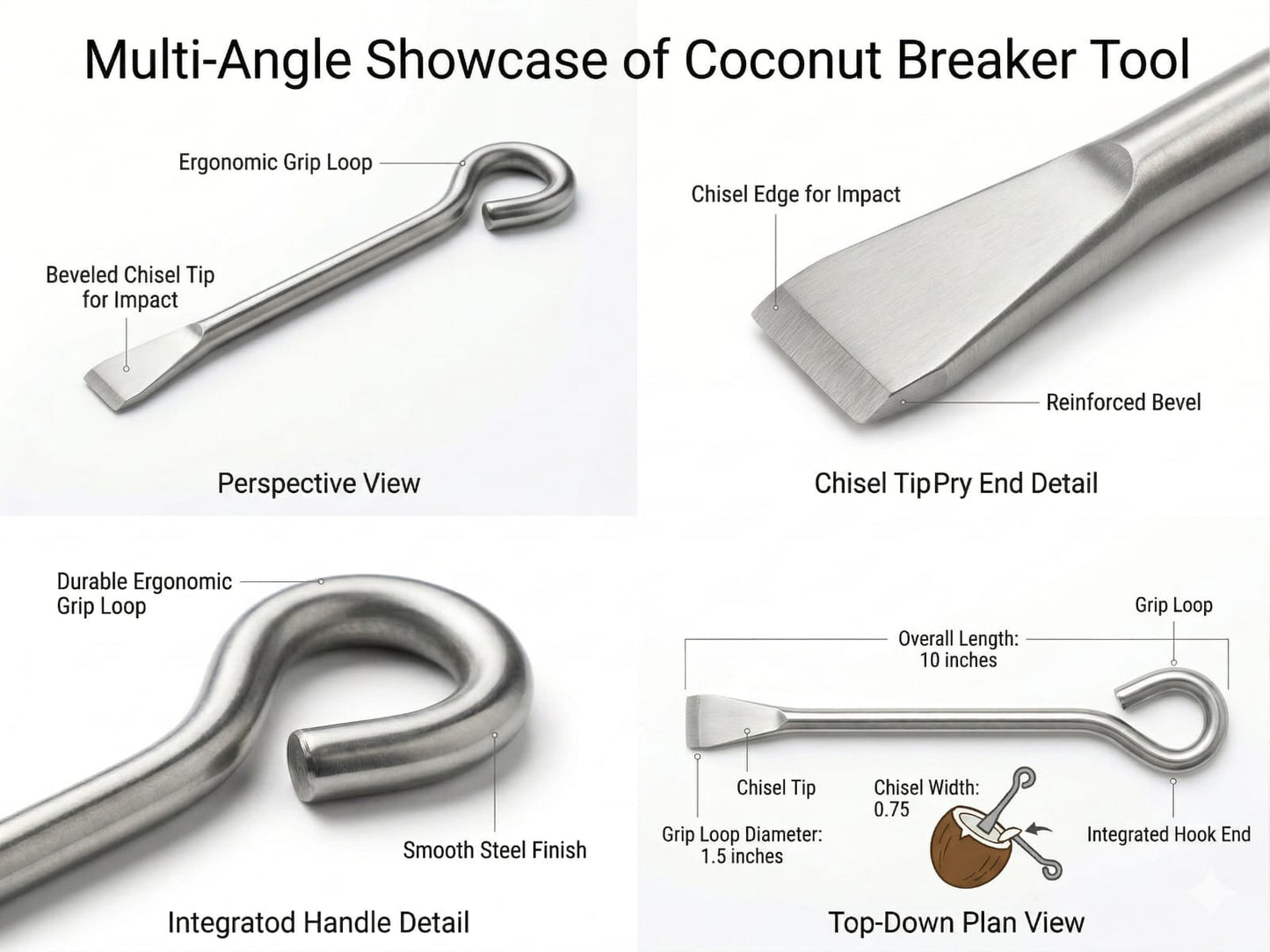 Multi-Angle Showcase of Coconut Breaker Tool

Ergonomic Grip Loop

Beveled Chisel Tip for Impact

Perspective View

Chisel Edge for Impact

Reinforced Bevel

Chisel TipPry End Detail

Durable Ergonomic Grip Loop

Smooth Steel Finish

Integratod Handle Detail

Overall Length: 10 inches

Grip Loop

Chisel Tip

Chisel Width: 0.75

Grip Loop Diameter: 1.5 inches

Integrated Hook End

Top-Down Plan View